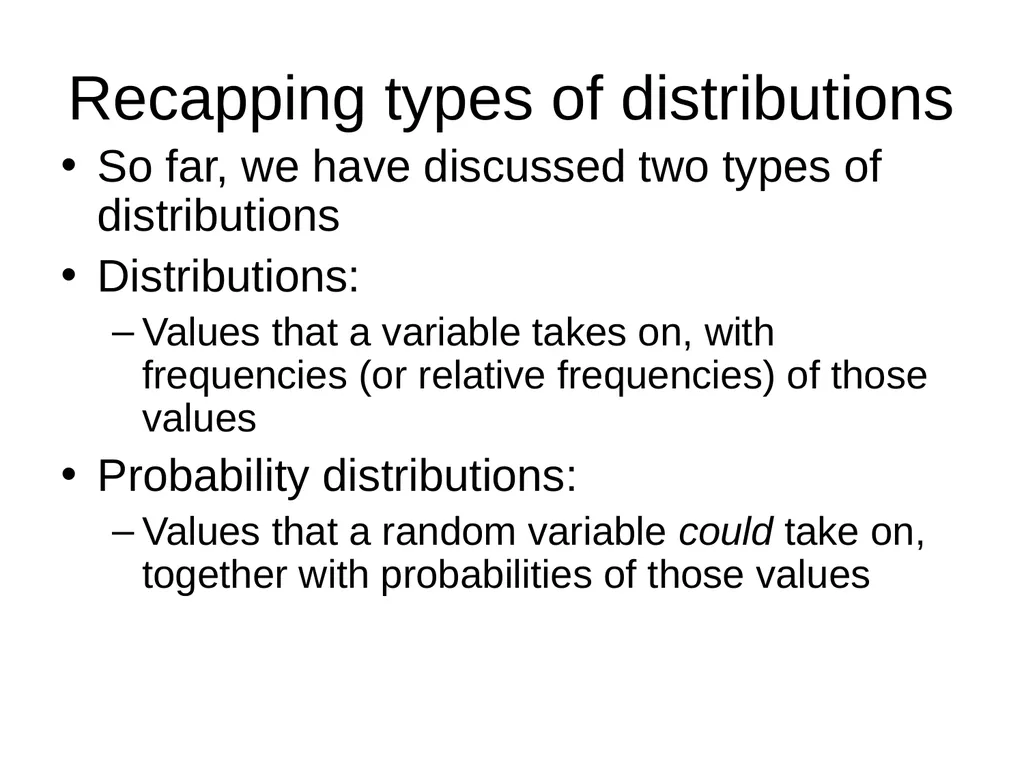 Recapping types of distributions

• So far, we have discussed two types of distributions

• Distributions:

– Values that a variable takes on, with frequencies (or relative frequencies) of those values

• Probability distributions:

– Values that a random variable could take on, together with probabilities of those values